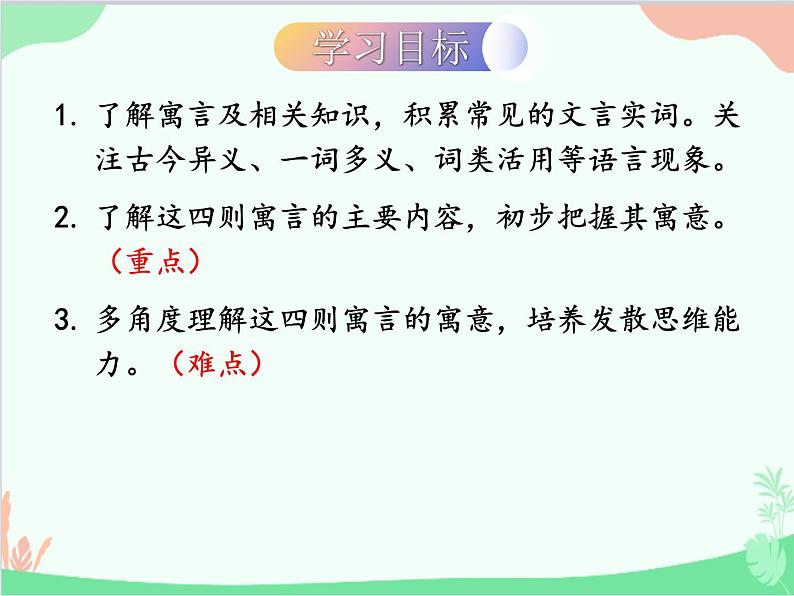 学习目标

1. 了解寓言及相关知识，积累常见的文言实词。关注古今异义、一词多义、词类活用等语言现象。

2. 了解这四则寓言的主要内容，初步把握其寓意。（重点）

3. 多角度理解这四则寓言的寓意，培养发散思维能力。（难点）